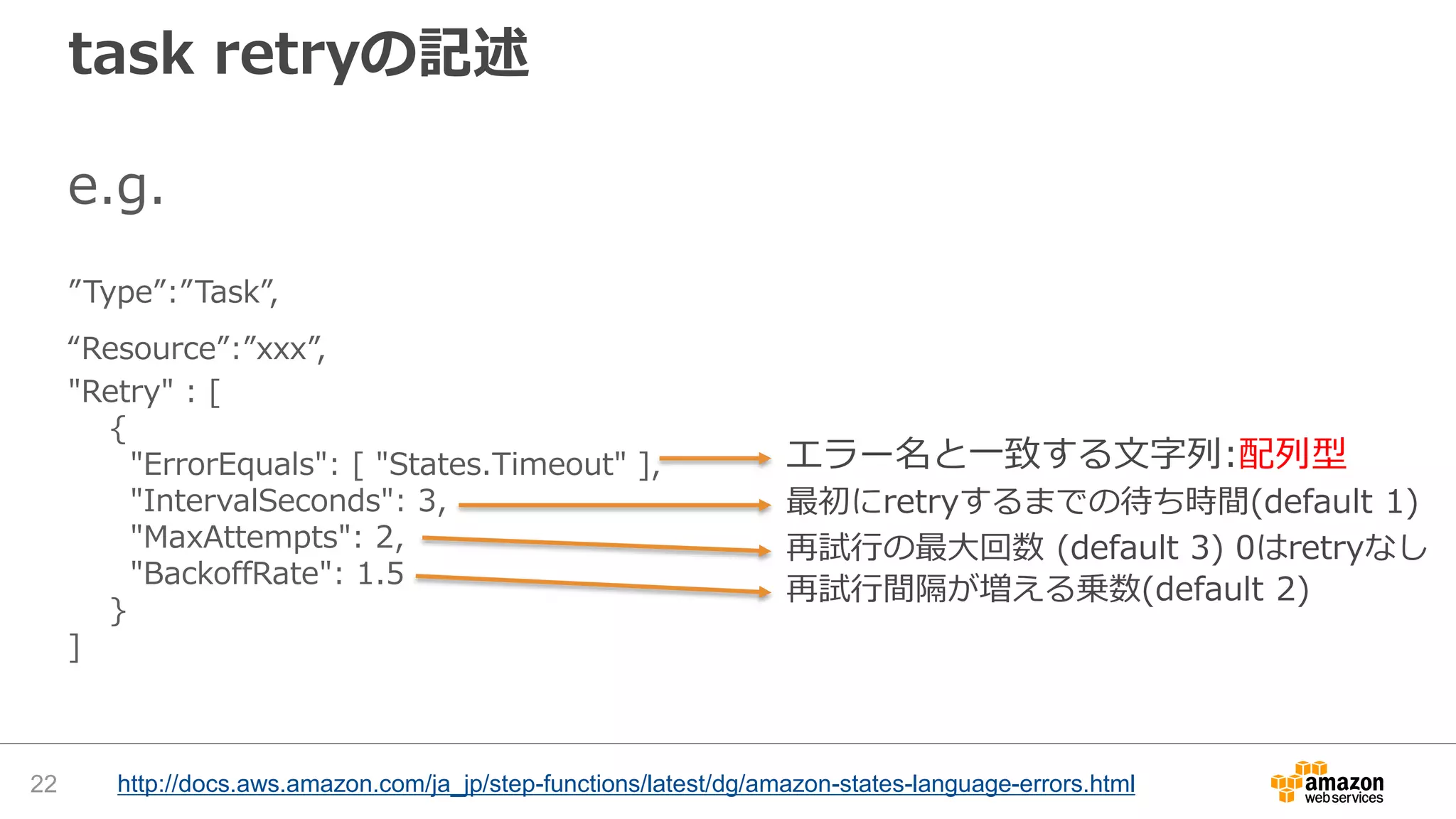 task retryの記述

e.g.

”Type”:”Task”,

“Resource”:”xxx”,

"Retry" : [
{
"ErrorEquals": [ "States.Timeout" ],
"IntervalSeconds": 3,
"MaxAttempts": 2,
"BackoffRate": 1.5
}
]

エラー名と一致する文字列:配列型
最初にretryするまでの待ち時間(default 1)
再試行の最大回数 (default 3) 0はretryなし
再試行間隔が増える乗数(default 2)

22

http://docs.aws.amazon.com/ja_jp/step-functions/latest/dg/amazon-states-language-errors.html

amazon web services